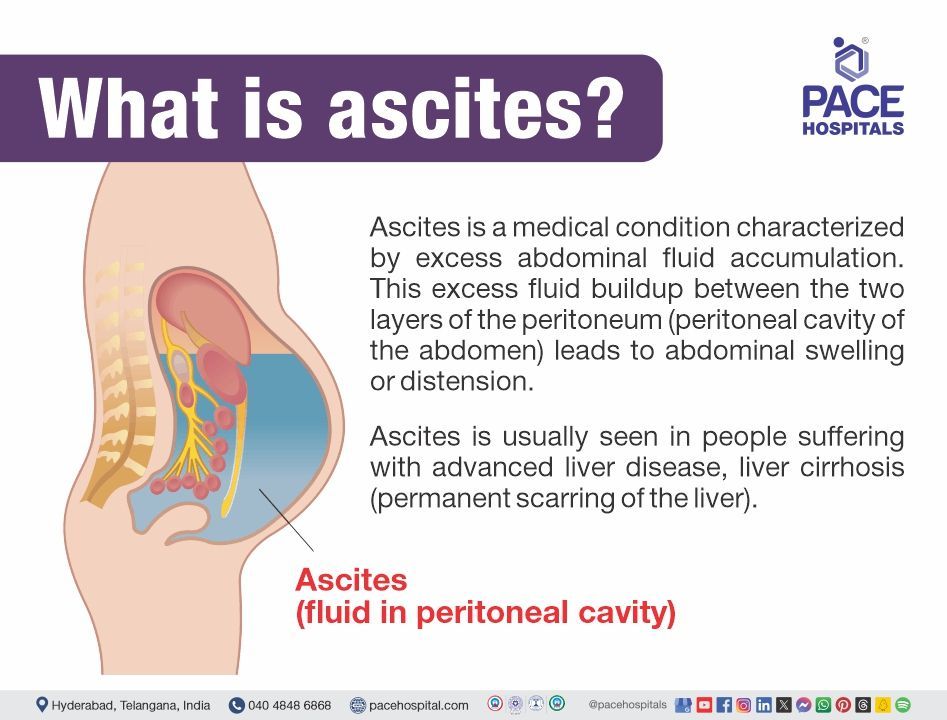 What is ascites?

PACE HOSPITALS

Ascites is a medical condition characterized by excess abdominal fluid accumulation. This excess fluid buildup between the two layers of the peritoneum (peritoneal cavity of the abdomen) leads to abdominal swelling or distension.

Ascites is usually seen in people suffering with advanced liver disease, liver cirrhosis (permanent scarring of the liver).

Ascites
(fluid in peritoneal cavity)

Hyderabad, Telangana, India 040 4848 6868 pacehospital.com @pacehospitals